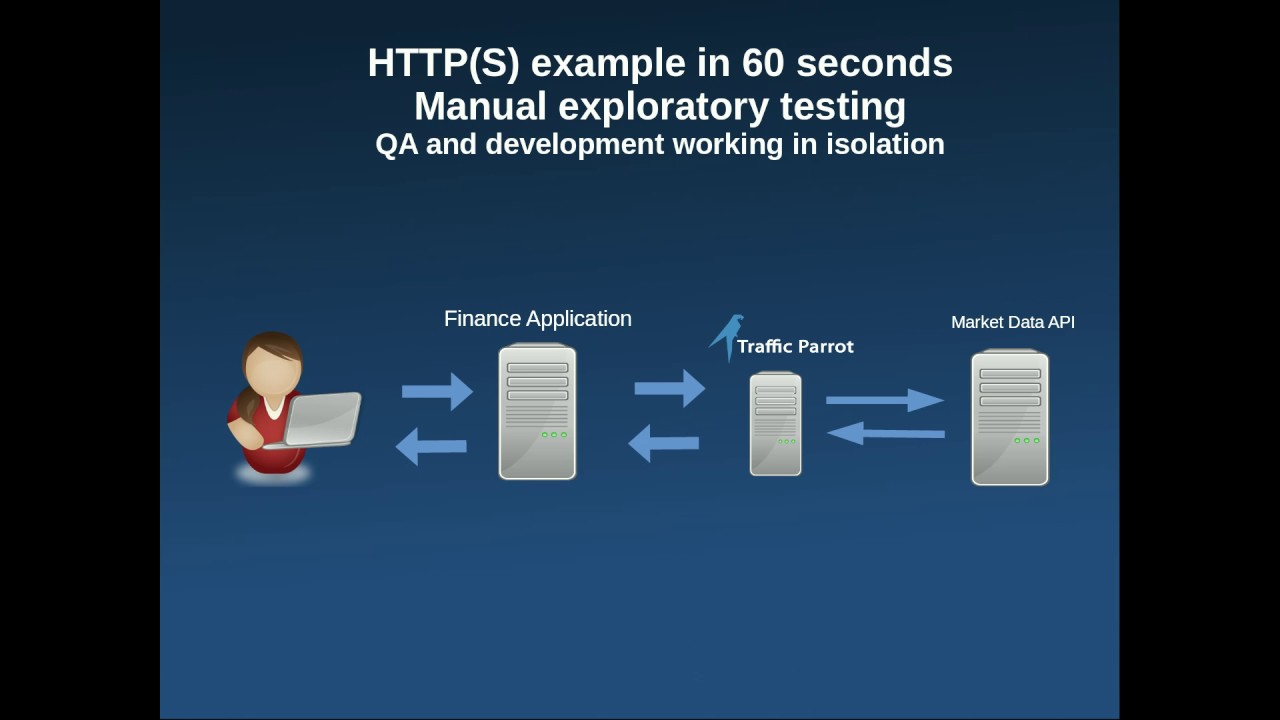 HTTP(S) example in 60 seconds
Manual exploratory testing
QA and development working in isolation

Finance Application

Traffic Parrot

Market Data API